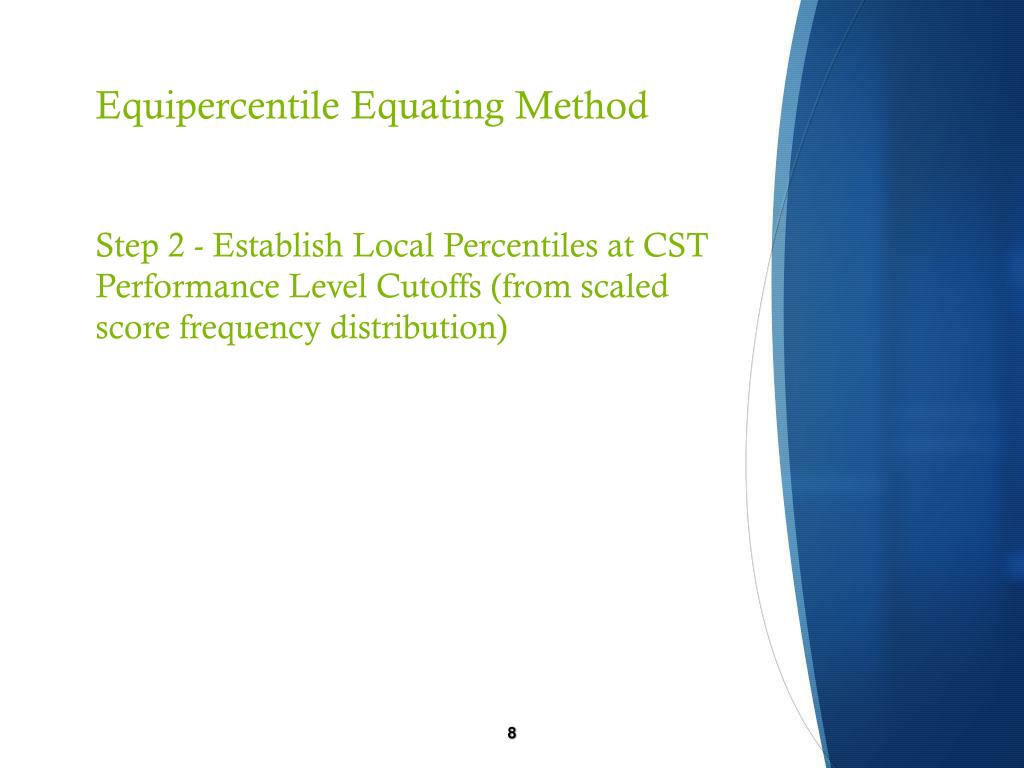 Equipercentile Equating Method

Step 2 - Establish Local Percentiles at CST Performance Level Cutoffs (from scaled score frequency distribution)

8